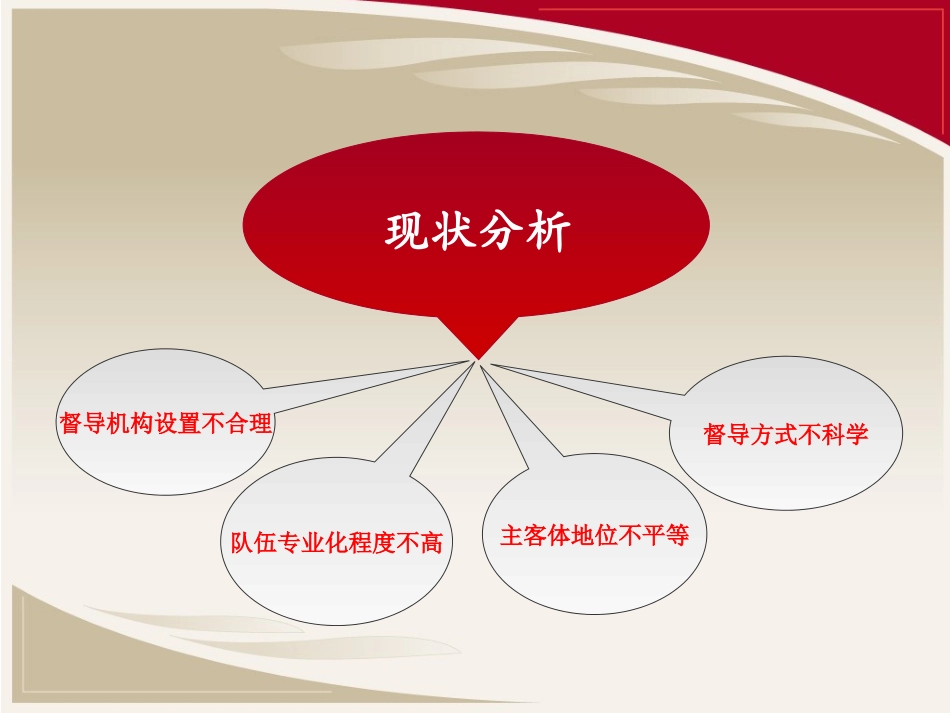 现状分析

督导机构设置不合理

队伍专业化程度不高

主客体地位不平等

督导方式不科学